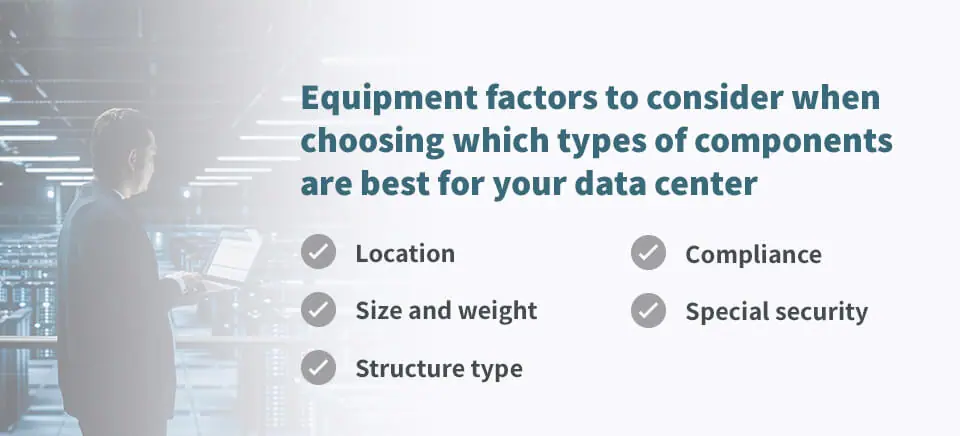 Equipment factors to consider when choosing which types of components are best for your data center

Location

Size and weight

Structure type

Compliance

Special security